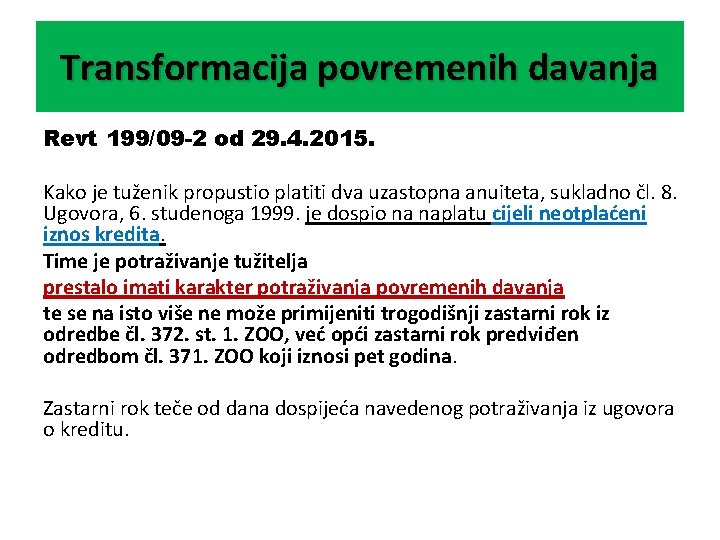 Transformacija povremenih davanja

Revt 199/09-2 od 29.4.2015.

Kako je tuženik propustio platiti dva uzastopna anuiteta, sukladno čl. 8. Ugovora, 6. studenoga 1999. je dospio na naplatu cijeli neotplaćeni iznos kredita.

Time je potraživanje tužitelja

prestalo imati karakter potraživanja povremenih davanja

te se na isto više ne može primijeniti trogodišnji zastarni rok iz odredbe čl. 372. st. 1. ZOO, već opći zastarni rok predviđen odredbom čl. 371. ZOO koji iznosi pet godina.

Zastarni rok teče od dana dospijeća navedenog potraživanja iz ugovora o kreditu.